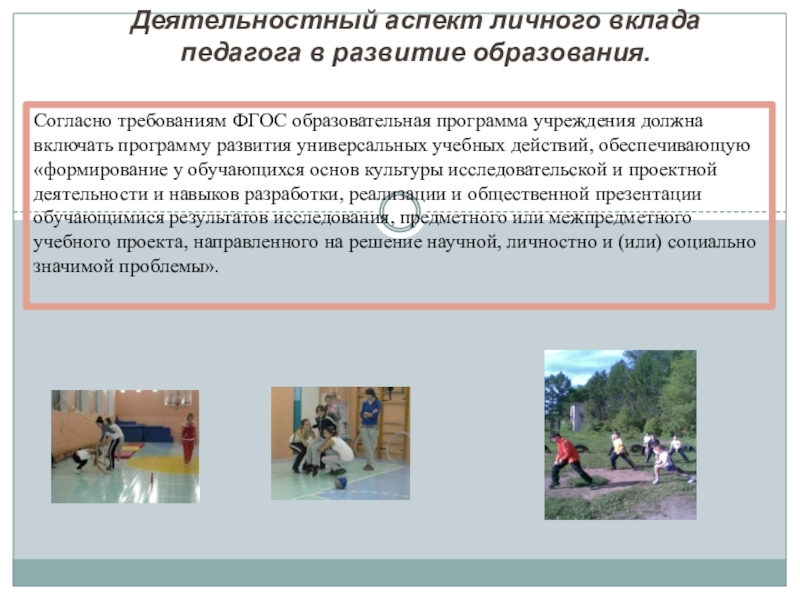 Деятельностный аспект личного вклада педагога в развитие образования.

Согласно требованиям ФГОС образовательная программа учреждения должна включать программу развития универсальных учебных действий, обеспечивающую «формирование у обучающихся основ культуры исследовательской и проектной деятельности и навыков разработки, реализации и общественной презентации обучающимися результатов исследования, предметного или межпредметного учебного проекта, направленного на решение научной, личностно и (или) социально значимой проблемы».